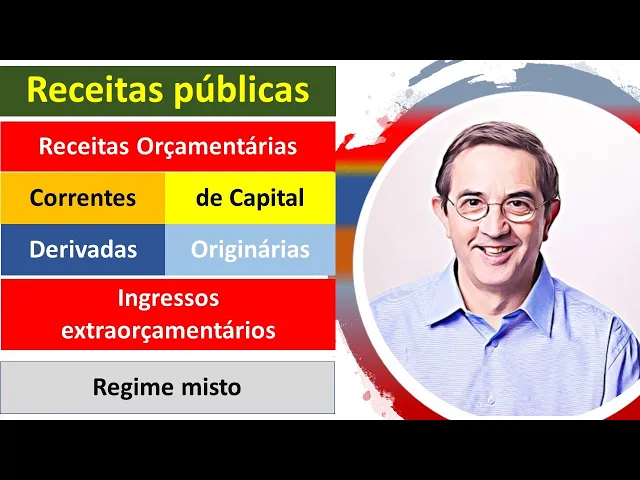 Receitas públicas

Receitas Orçamentárias

Correntes

de Capital

Derivadas

Originárias

Ingressos extraorçamentários

Regime misto